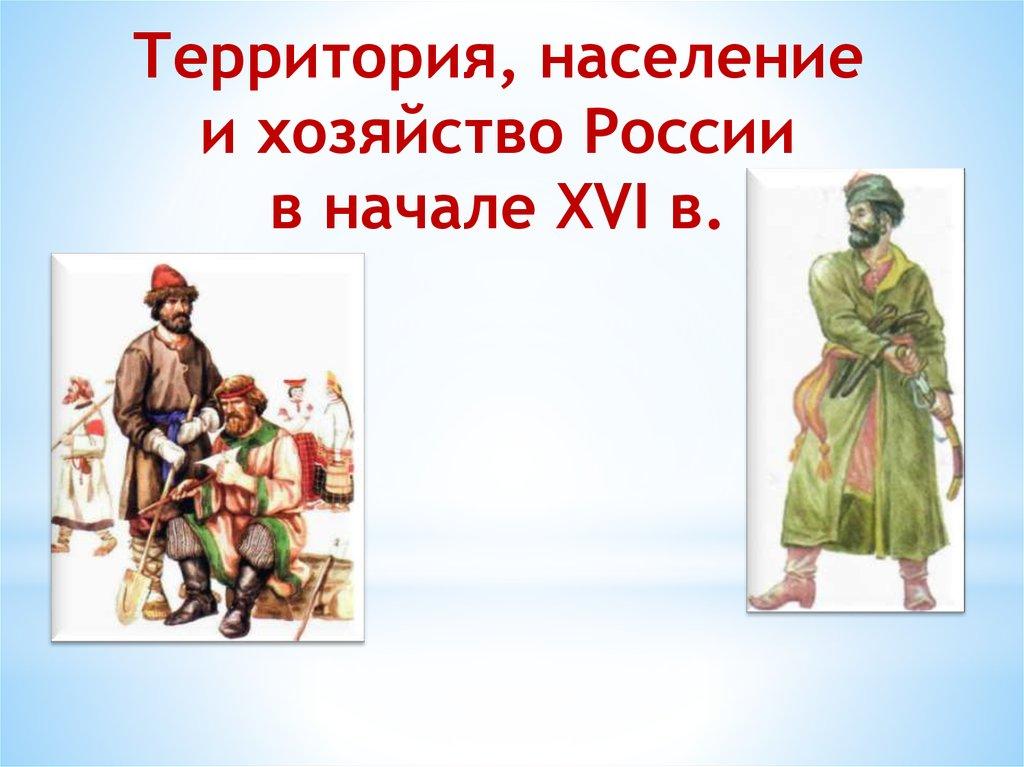 Территория, население и хозяйство России в начале XVI в.